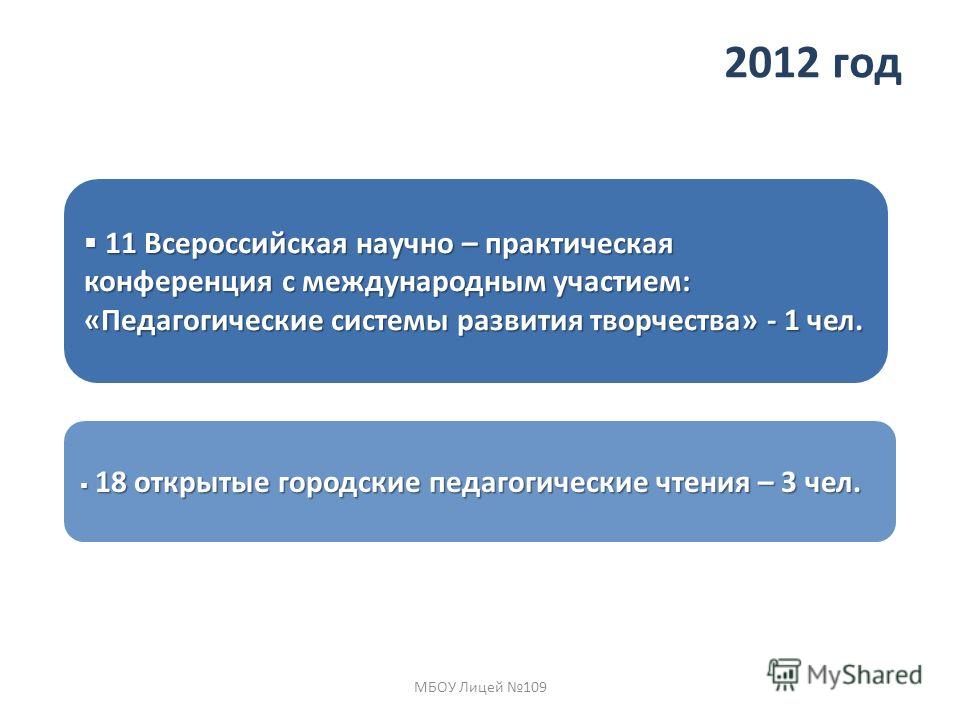 2012 год

▪ 11 Всероссийская научно – практическая конференция с международным участием: «Педагогические системы развития творчества» - 1 чел.

▪ 18 открытые городские педагогические чтения – 3 чел.

МБОУ Лицей №109

MyShared